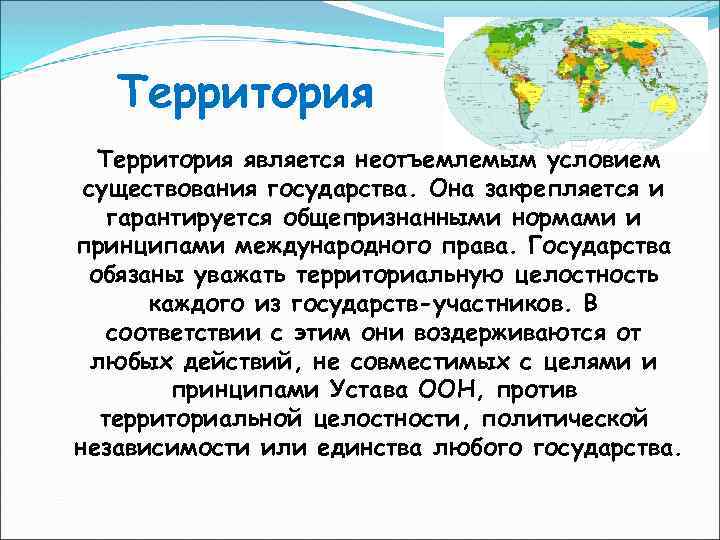 Территория

Территория является неотъемлемым условием существования государства. Она закрепляется и гарантируется общепризнанными нормами и принципами международного права. Государства обязаны уважать территориальную целостность каждого из государств-участников. В соответствии с этим они воздерживаются от любых действий, не совместимых с целями и принципами Устава ООН, против территориальной целостности, политической независимости или единства любого государства.